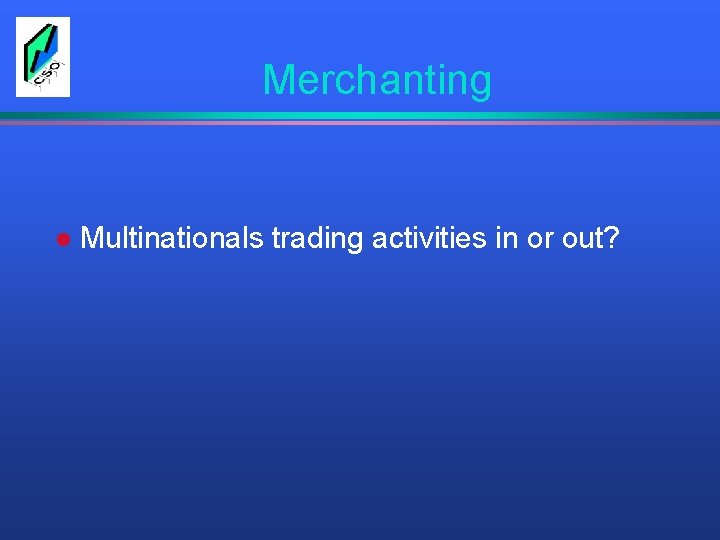 CSO

Merchanting

Multinationals trading activities in or out?